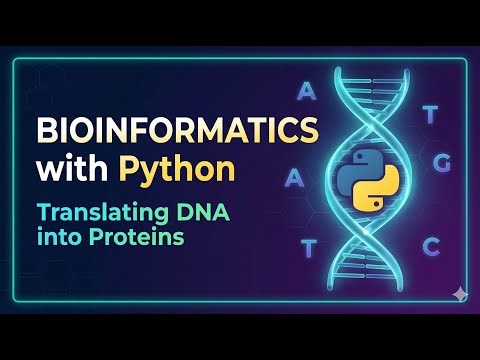 BIOINFORMATICS with Python

Translating DNA into Proteins

A
A
T
T
G
C